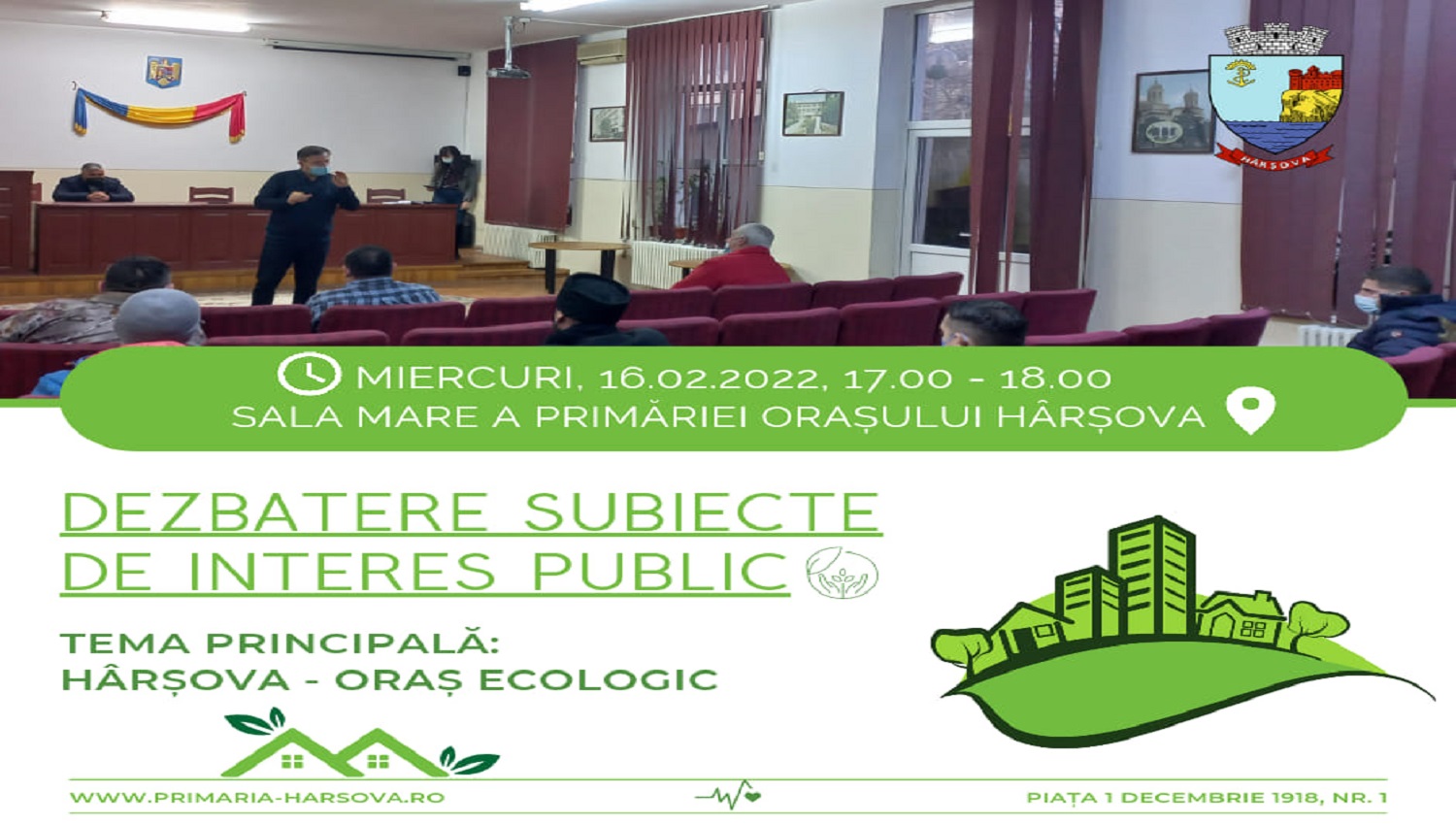 HÂRȘOVA

MIERCURI, 16.02.2022, 17.00 - 18.00
SALA MARE A PRIMĂRIEI ORAȘULUI HÂRȘOVA

DEZBATERE SUBIECTE DE INTERES PUBLIC

TEMA PRINCIPALĂ:
HÂRȘOVA - ORAȘ ECOLOGIC

WWW.PRIMARIA-HARSOVA.RO

PIAȚA 1 DECEMBRIE 1918, NR. 1